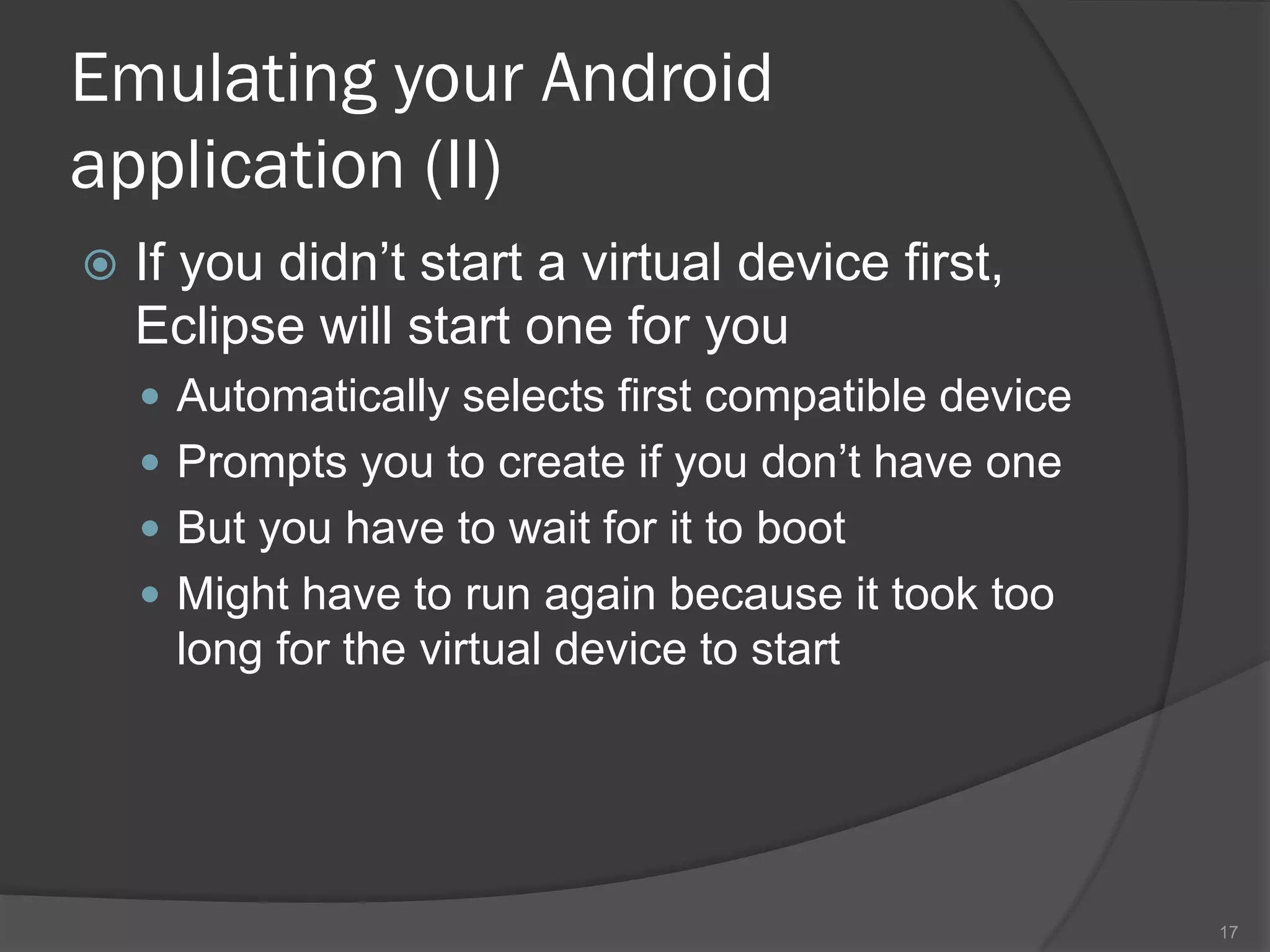 Emulating your Android application (II)

If you didn’t start a virtual device first, Eclipse will start one for you

Automatically selects first compatible device

Prompts you to create if you don’t have one

But you have to wait for it to boot

Might have to run again because it took too long for the virtual device to start

17